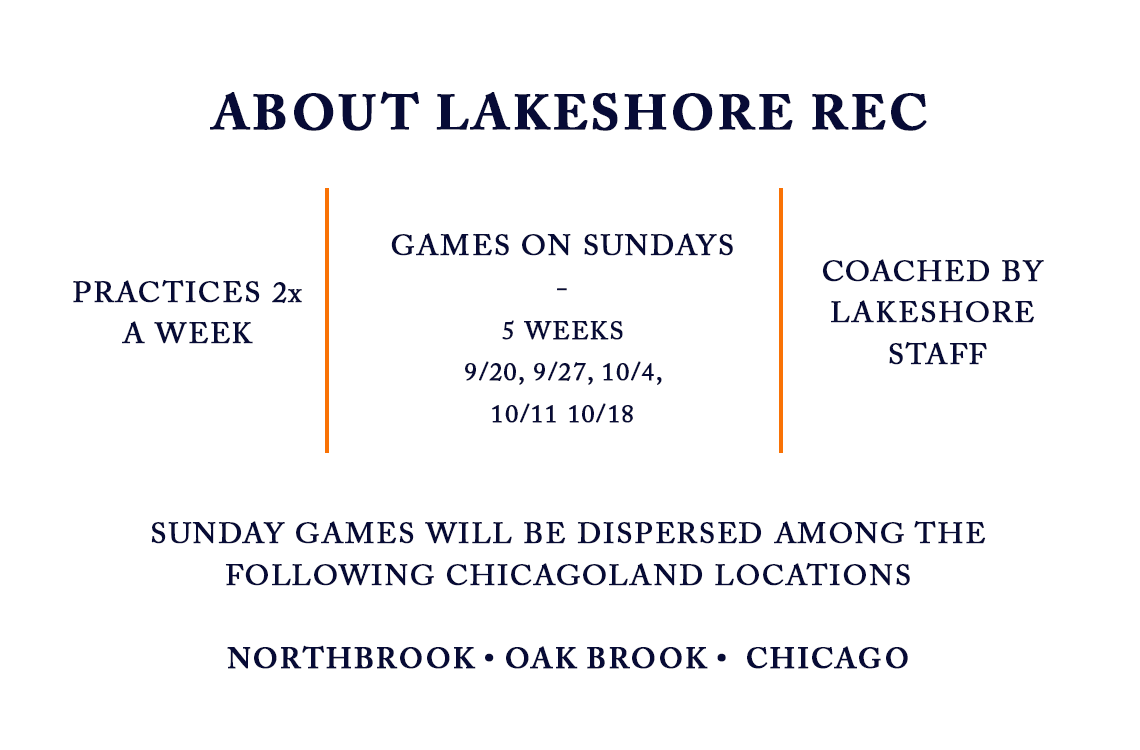 ABOUT LAKESHORE REC

PRACTICES 2x A WEEK

GAMES ON SUNDAYS
-
5 WEEKS
9/20, 9/27, 10/4,
10/11 10/18

COACHED BY LAKESHORE STAFF

SUNDAY GAMES WILL BE DISPERSED AMONG THE FOLLOWING CHICAGOLAND LOCATIONS

NORTHBROOK • OAK BROOK • CHICAGO